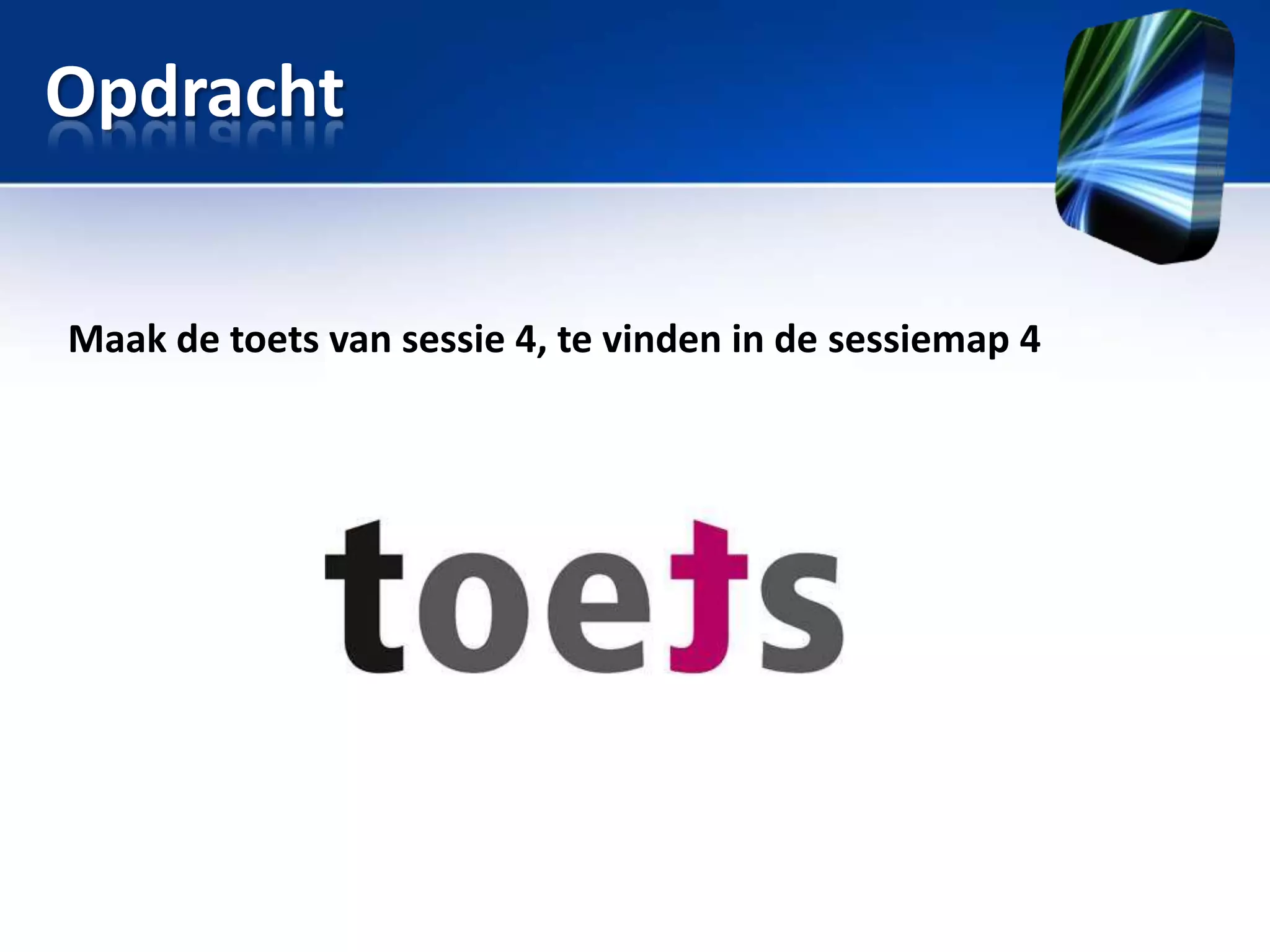 Opdracht

Maak de toets van sessie 4, te vinden in de sessiemap 4

toets